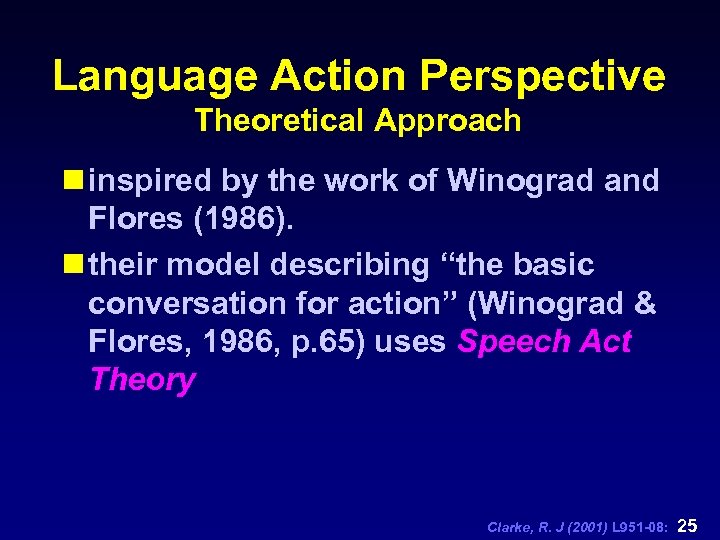 Language Action Perspective
Theoretical Approach

inspired by the work of Winograd and Flores (1986).

their model describing “the basic conversation for action” (Winograd & Flores, 1986, p.65) uses Speech Act Theory

Clarke, R. J (2001) L951-08: 25